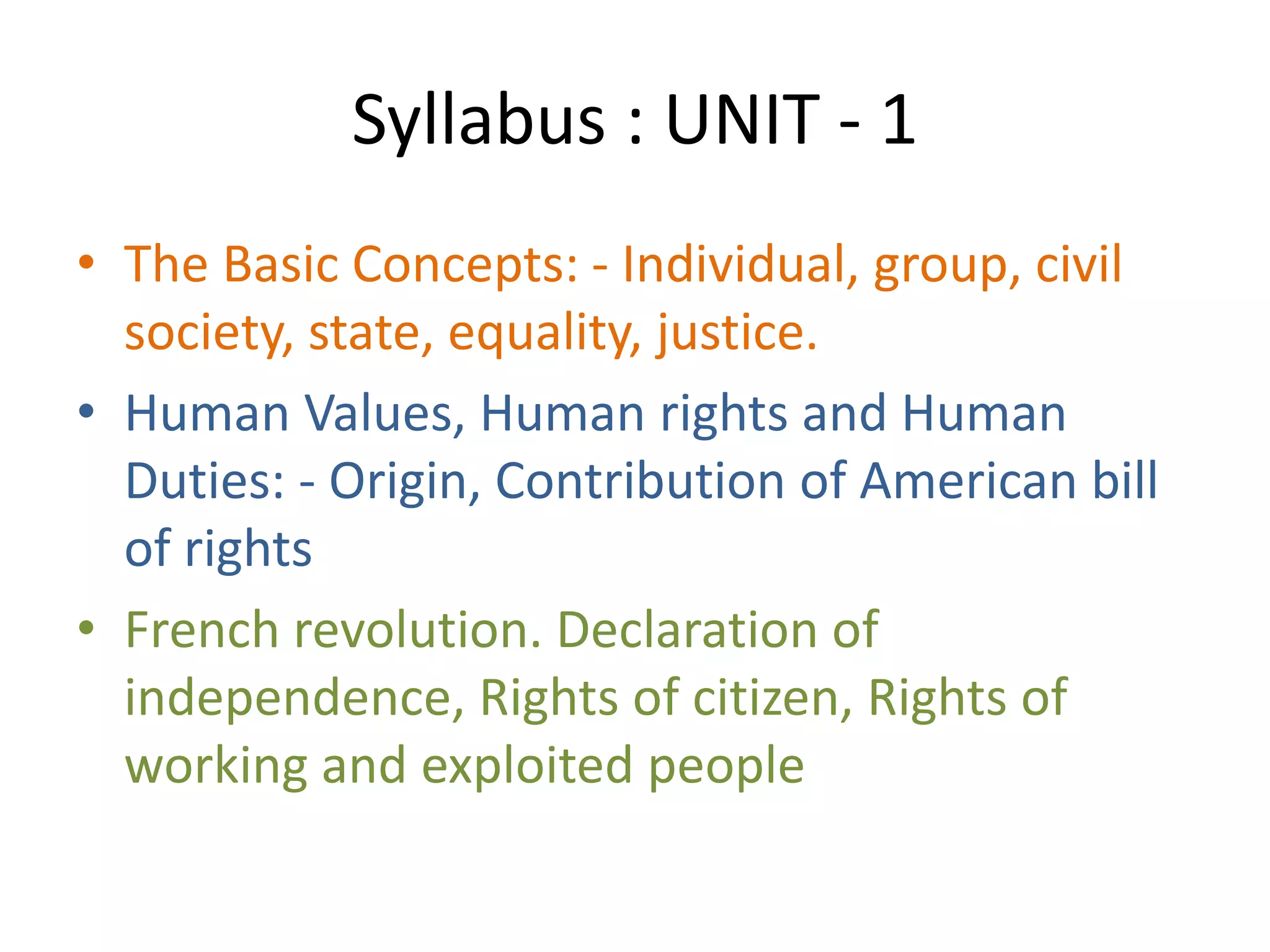 Syllabus : UNIT - 1

• The Basic Concepts: - Individual, group, civil society, state, equality, justice.

• Human Values, Human rights and Human Duties: - Origin, Contribution of American bill of rights

• French revolution. Declaration of independence, Rights of citizen, Rights of working and exploited people